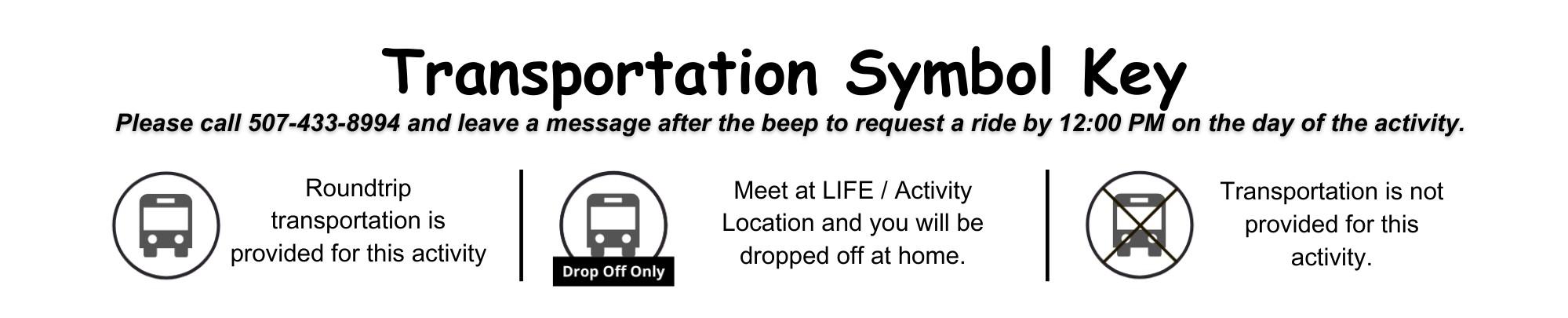 Transportation Symbol Key

Please call 507-433-8994 and leave a message after the beep to request a ride by 12:00 PM on the day of the activity.

Roundtrip transportation is provided for this activity

Drop Off Only

Meet at LIFE / Activity Location and you will be dropped off at home.

Transportation is not provided for this activity.